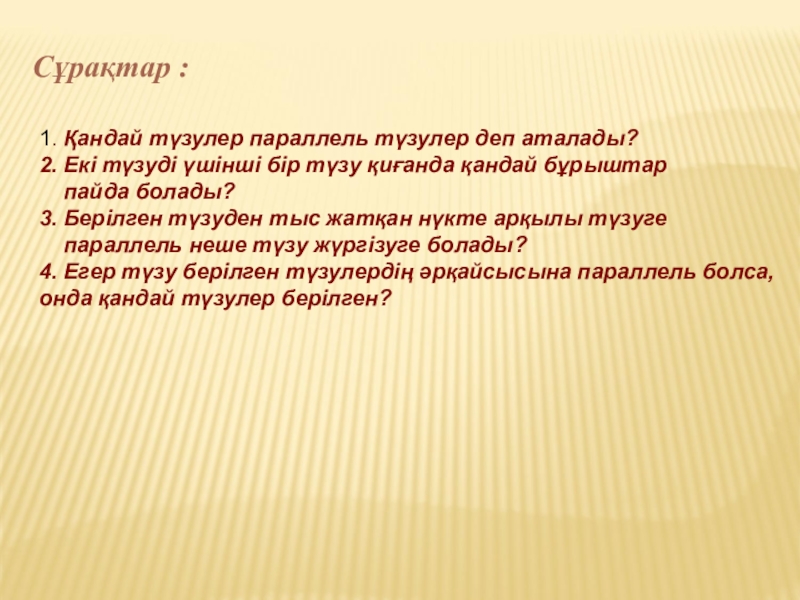 Сұрақтар :

1. Қандай түзулер параллель түзулер деп аталады?
2. Екі түзуді үшінші бір түзу қиғанда қандай бұрыштар пайда болады?
3. Берілген түзуден тыс жатқан нүкте арқылы түзуге параллель неше түзу жүргізуге болады?
4. Егер түзу берілген түзулердің әрқайсысына параллель болса, онда қандай түзулер берілген?